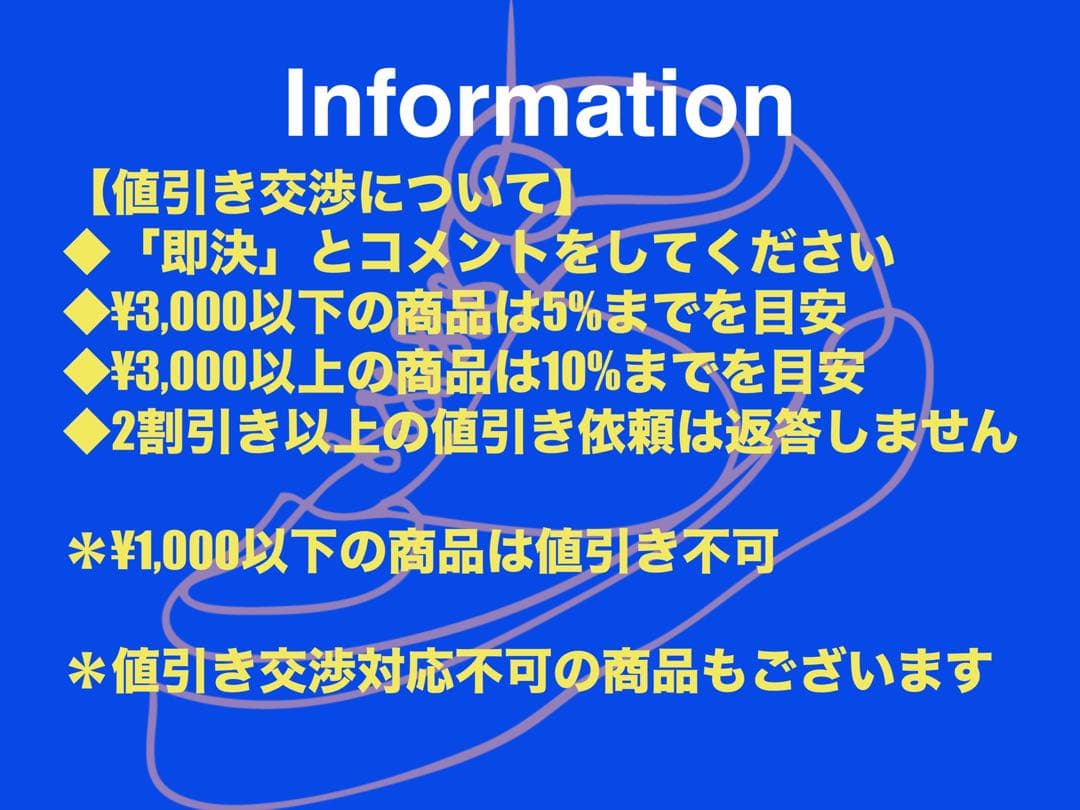 Information

【値引き交渉について】
◆「即決」とコメントをしてください
◆¥3,000以下の商品は5%までを目安
◆¥3,000以上の商品は10%までを目安
◆2割引き以上の値引き依頼は返答しません

＊¥1,000以下の商品は値引き不可

＊値引き交渉対応不可の商品もございます